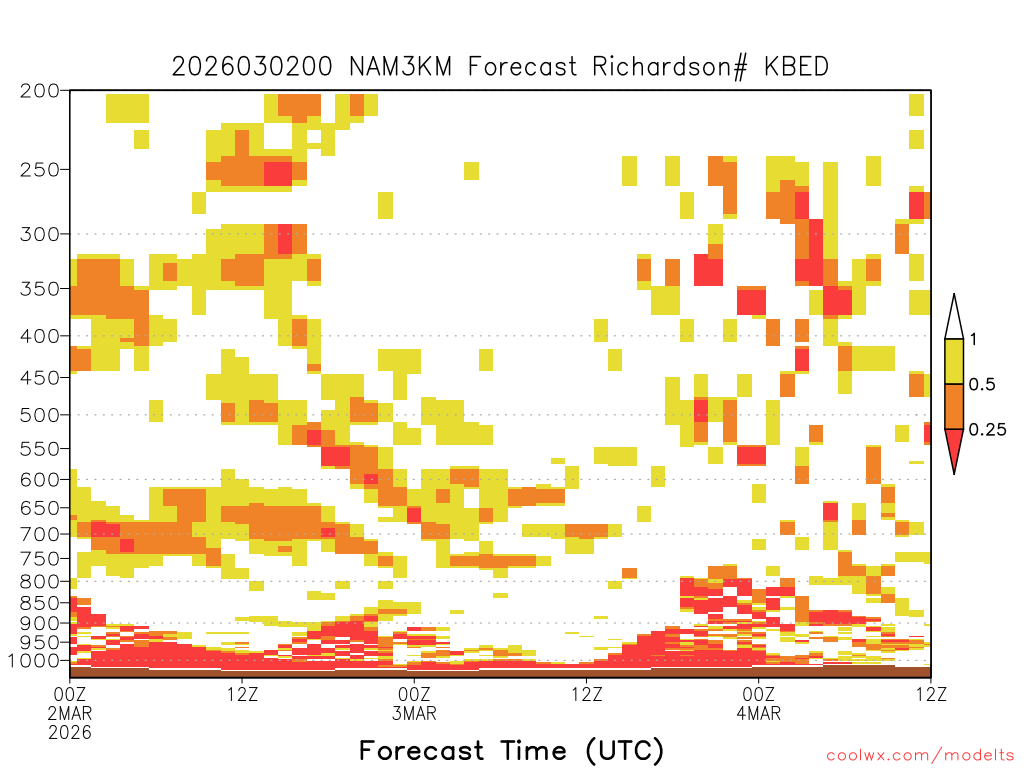 2026030200 NAM3KM Forecast Richardson# KBED

200
250
300
350
400
450
500
550
600
650
700
750
800
850
900
950
1000

1
0.5
0.25

00Z
2MAR
2026
12Z
00Z
3MAR
12Z
00Z
4MAR
12Z

Forecast Time (UTC)

coolwx.com/modelts